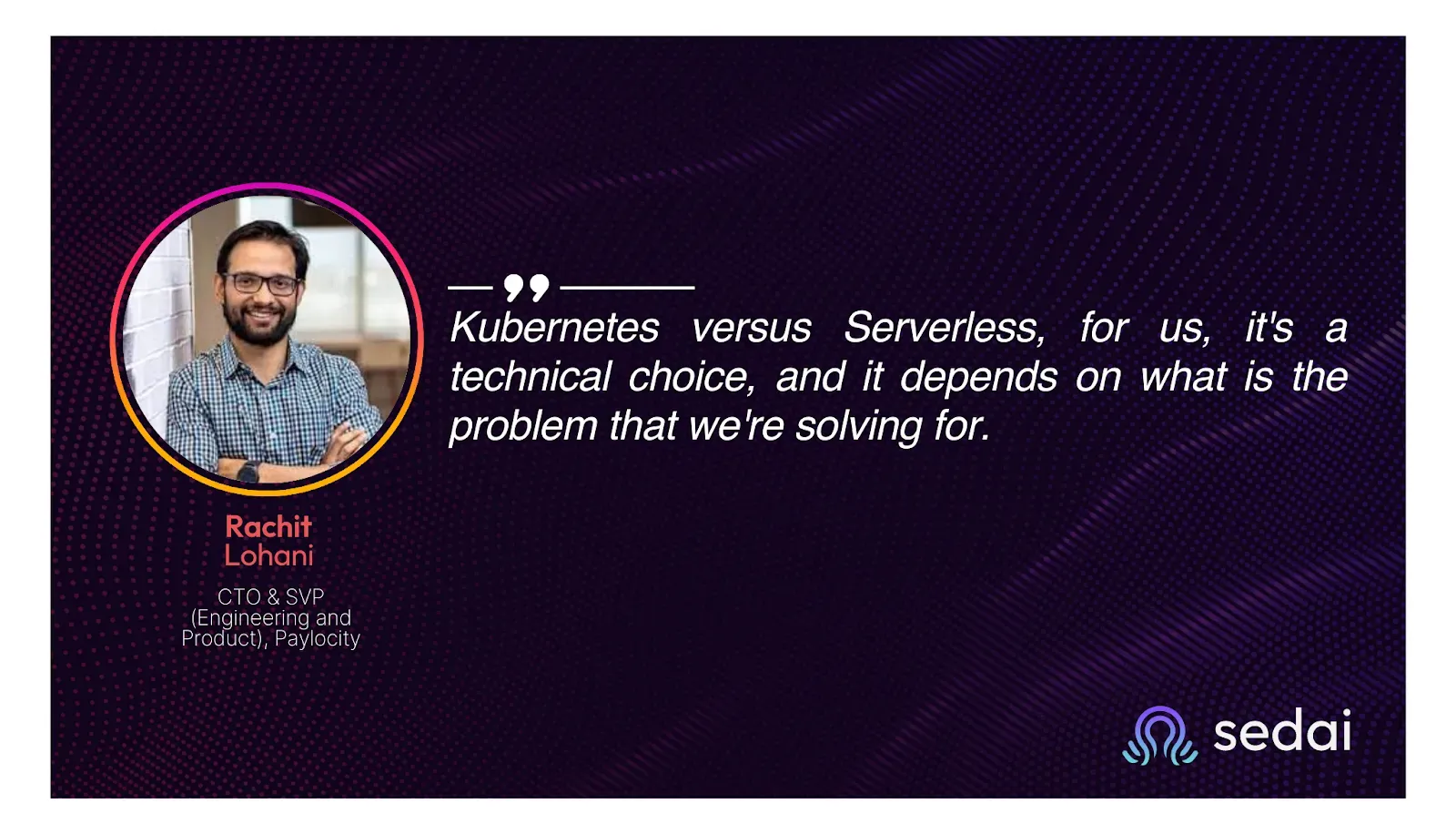 Kubernetes versus Serverless, for us, it's a technical choice, and it depends on what is the problem that we're solving for.

Rachit Lohani

CTO & SVP (Engineering and Product), Paylocity

sedai